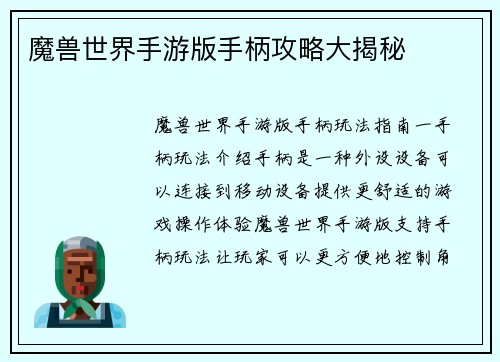 魔兽世界手游版手柄攻略大揭秘

魔兽世界手游版手柄玩法指南一手柄玩法介绍手柄是一种外设设备可以连接到移动设备提供更舒适的游戏操作体验魔兽世界手游版支持手柄玩法让玩家可以更方便地控制角